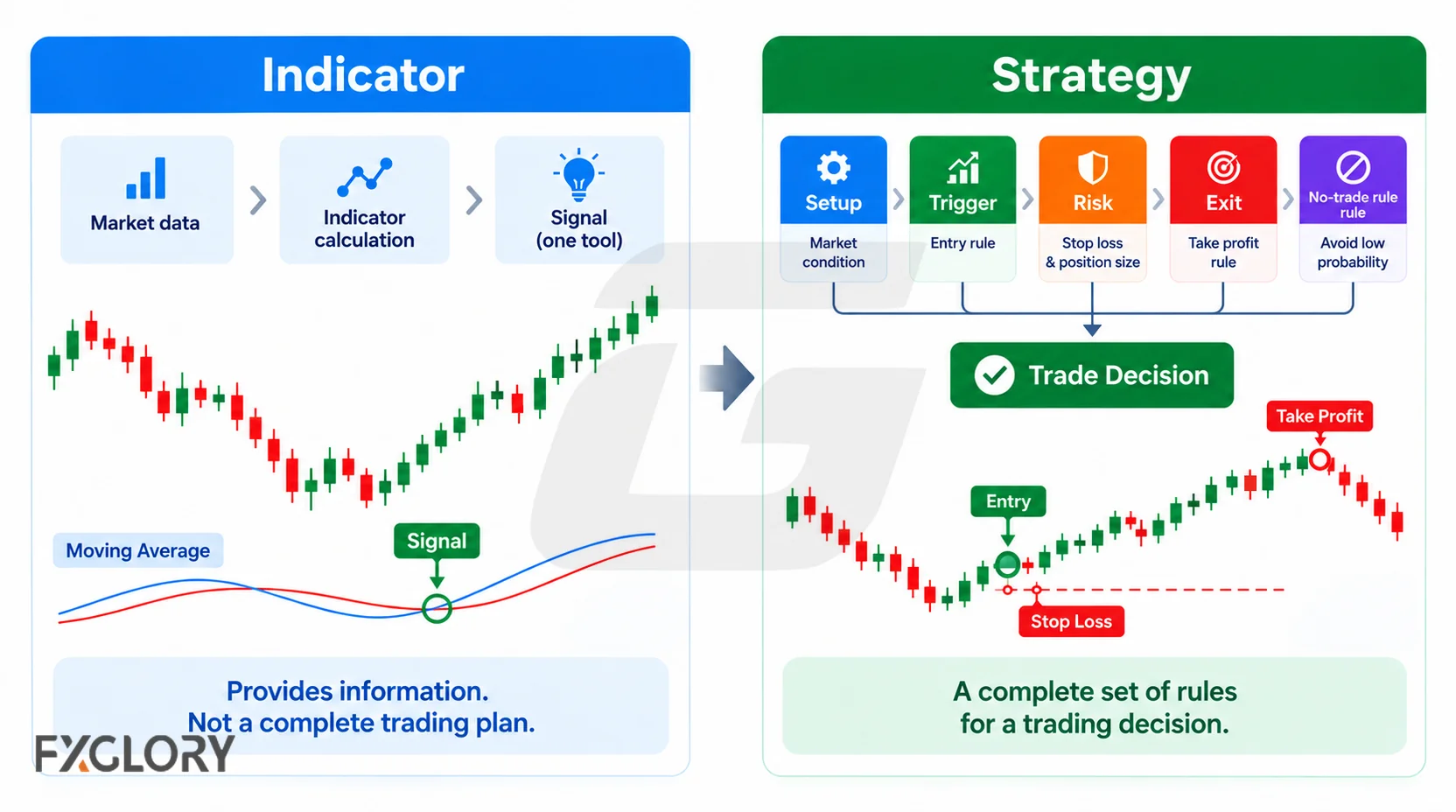 Indicator

Market data

Indicator calculation

Signal (one tool)

Moving Average

Signal

Provides information.
Not a complete trading plan.

FXGLORY

Strategy

Setup
Market condition

Trigger
Entry rule

Risk
Stop loss & position size

Exit
Take profit rule

No-trade rule rule
Avoid low probability

Trade Decision

Take Profit

Entry

Stop Loss

A complete set of rules for a trading decision.